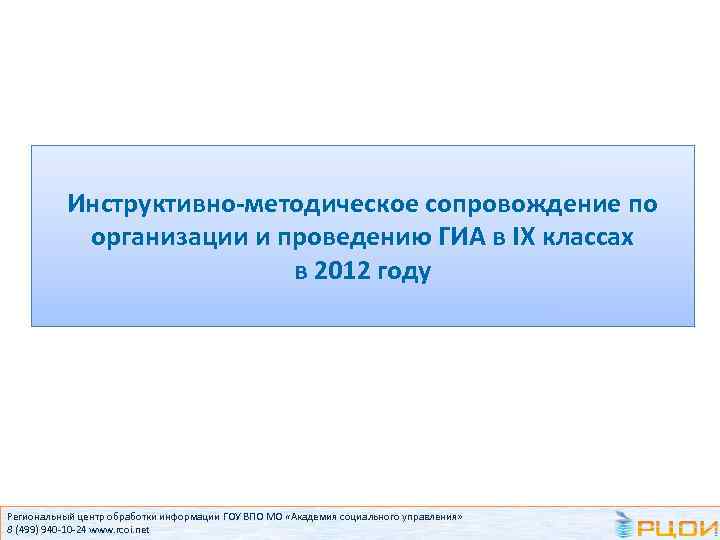 Инструктивно-методическое сопровождение по организации и проведению ГИА в IX классах
в 2012 году

Региональный центр обработки информации ГОУ ВПО МО «Академия социального управления»
8 (499) 940-10-24 www.rcoi.net

РЦОИ